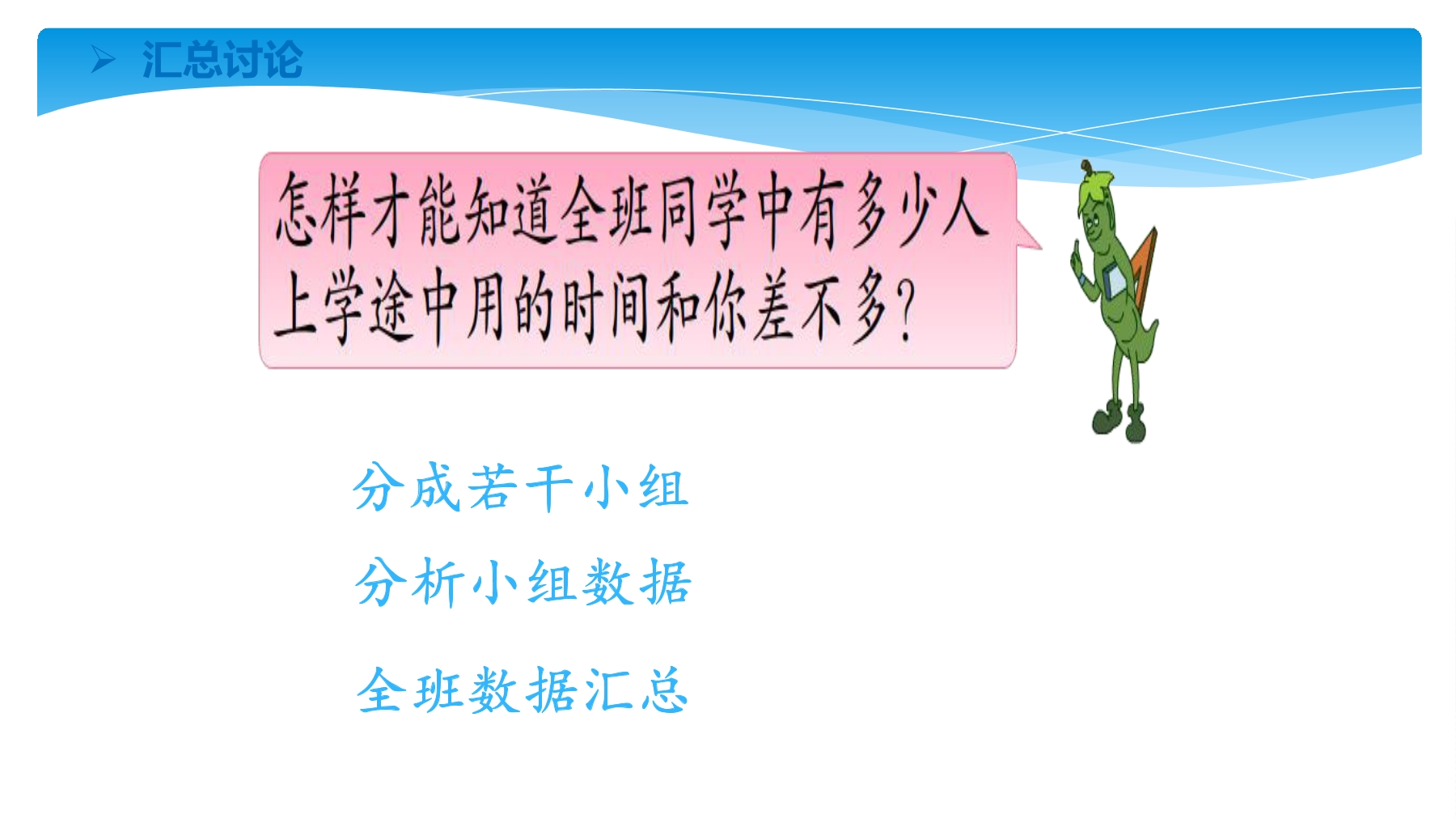 ➢ 汇总讨论

怎样才能知道全班同学中有多少人上学途中用的时间和你差不多?

分成若干小组

分析小组数据

全班数据汇总